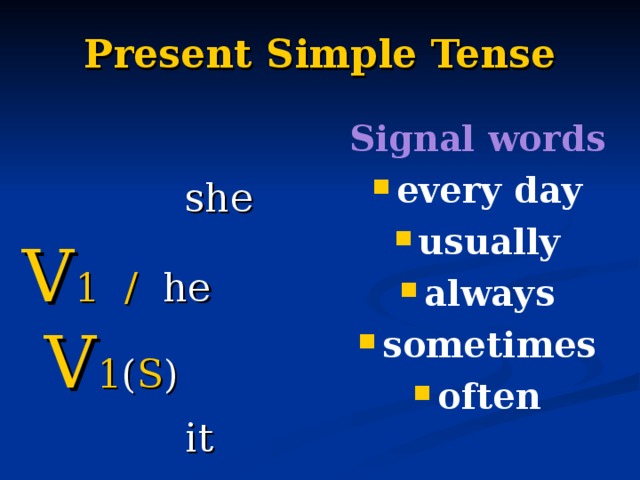 Present Simple Tense

she
V1 / he
V1(S)
it

Signal words
- every day
- usually
- always
- sometimes
- often